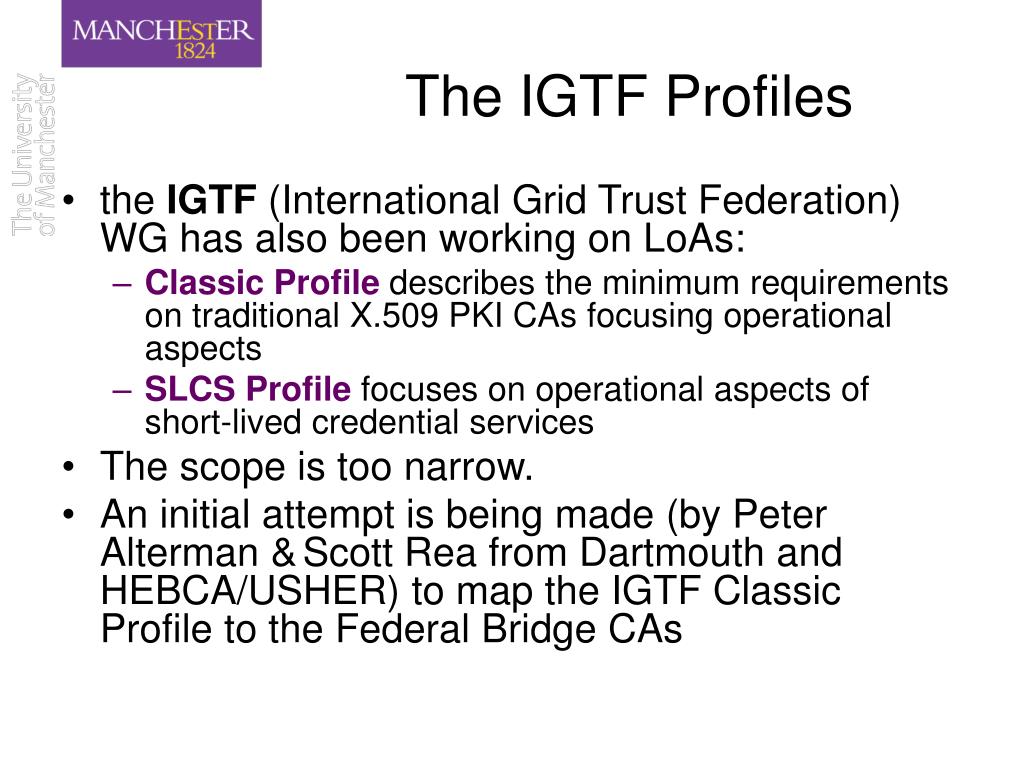 MANCHESTER
1824

The University of Manchester

The IGTF Profiles

• the IGTF (International Grid Trust Federation) WG has also been working on LoAs:
– Classic Profile describes the minimum requirements on traditional X.509 PKI CAs focusing operational aspects
– SLCS Profile focuses on operational aspects of short-lived credential services
• The scope is too narrow.
• An initial attempt is being made (by Peter Alterman & Scott Rea from Dartmouth and HEBCA/USHER) to map the IGTF Classic Profile to the Federal Bridge CAs